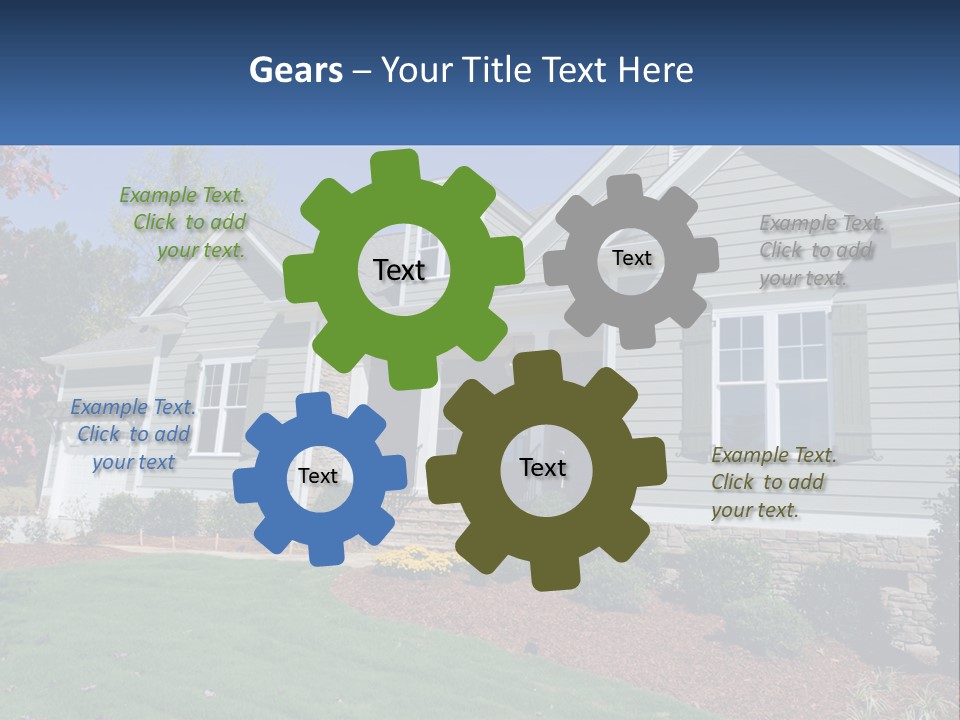 Gears – Your Title Text Here

Example Text. Click to add your text.

Text

Text

Example Text. Click to add your text.

Example Text. Click to add your text

Text

Text

Example Text. Click to add your text.